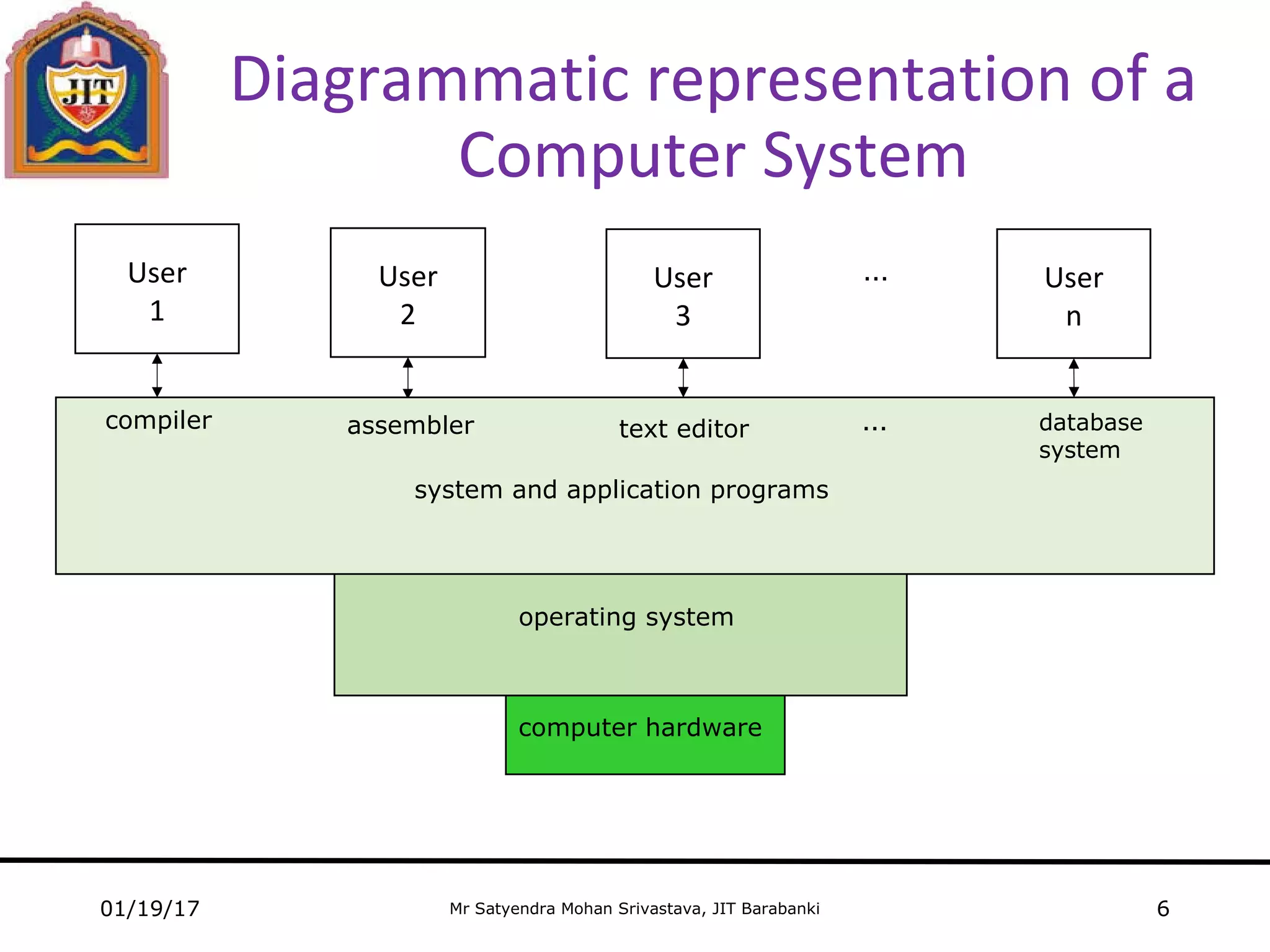 JIT

Diagrammatic representation of a Computer System

User 1

User 2

User 3

...

User n

compiler

assembler

text editor

...

database system

system and application programs

operating system

computer hardware

01/19/17

Mr Satyendra Mohan Srivastava, JIT Barabanki

6